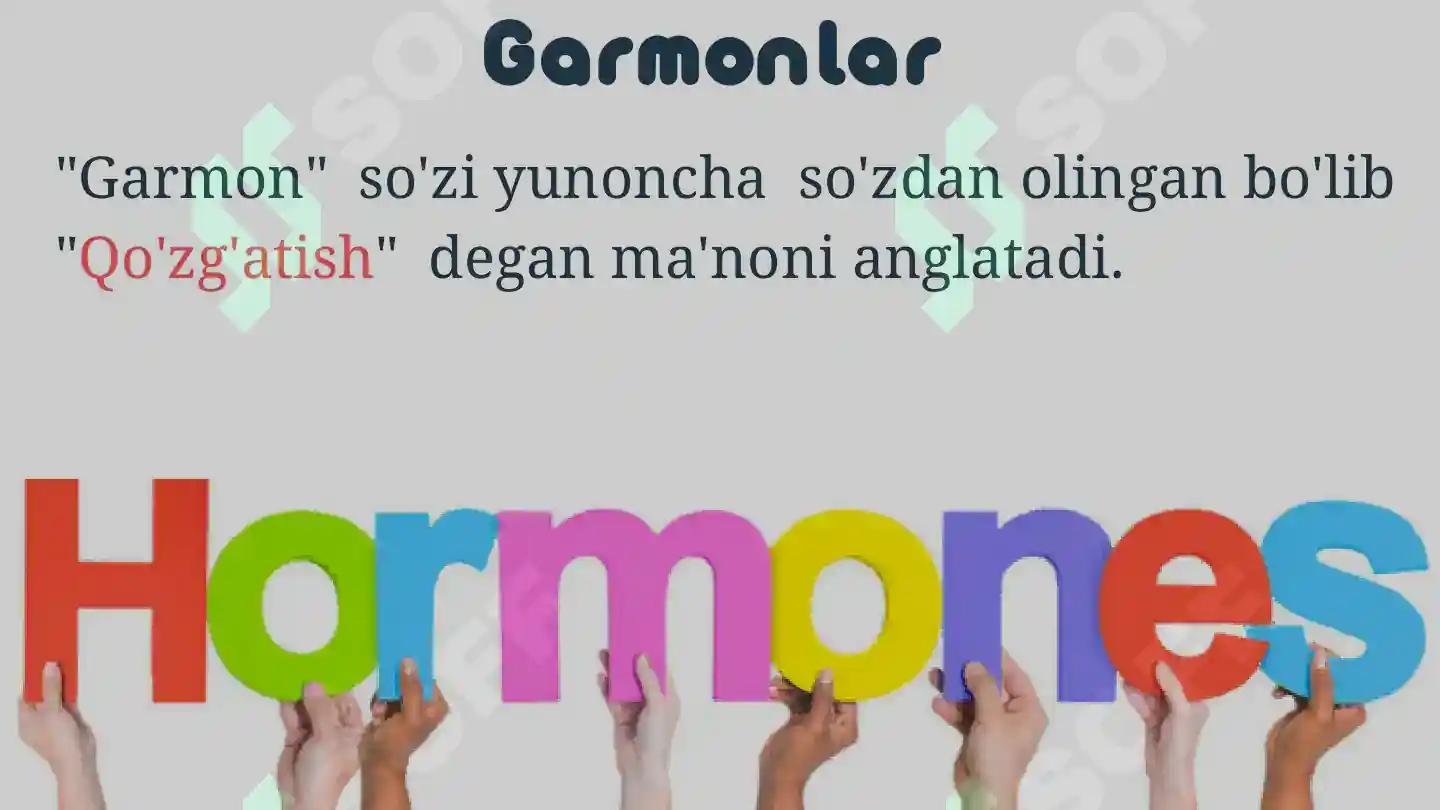 Garmonlar

"Garmon" so'zi yunoncha so'zdan olingan bo'lib "Qo'zg'atish" degan ma'noni anglatadi.

Hormones